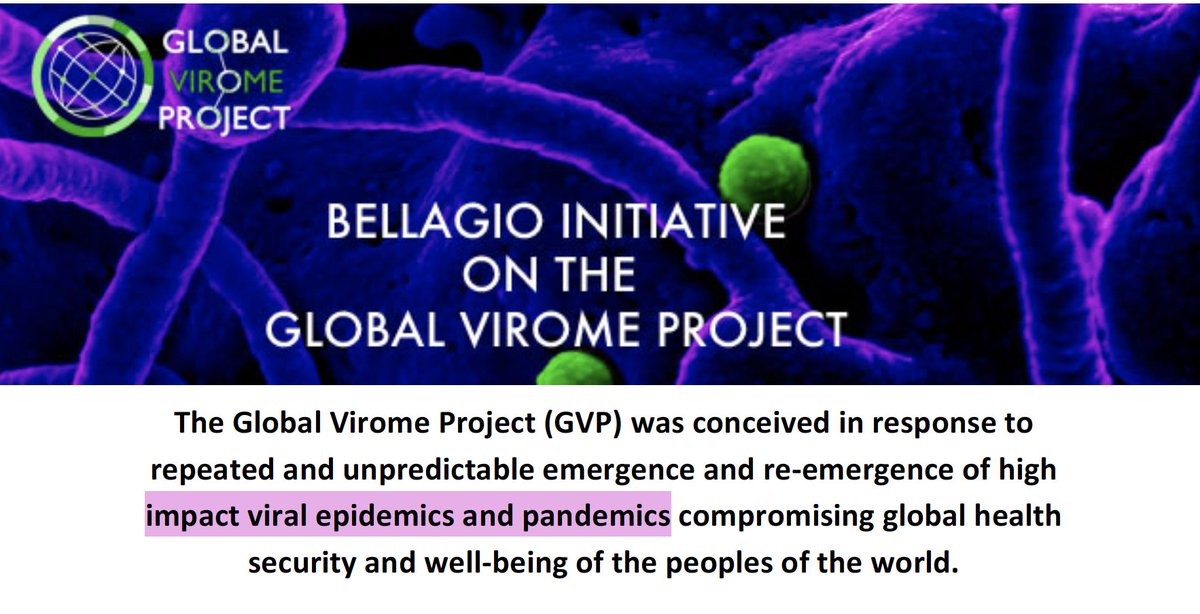 GLOBAL VIROME PROJECT

BELLAGIO INITIATIVE ON THE GLOBAL VIROME PROJECT

The Global Virome Project (GVP) was conceived in response to repeated and unpredictable emergence and re-emergence of high impact viral epidemics and pandemics compromising global health security and well-being of the peoples of the world.